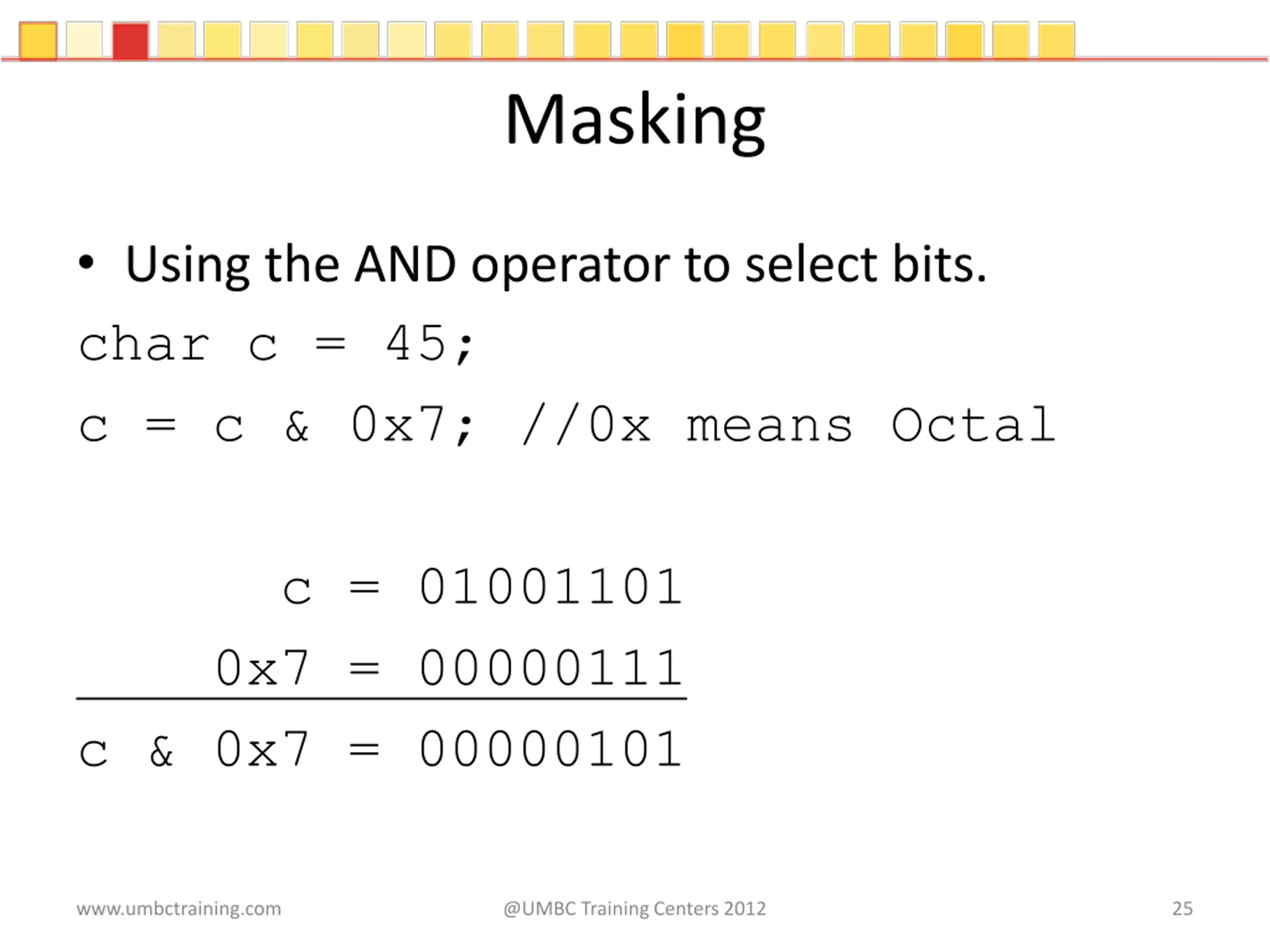 Masking

• Using the AND operator to select bits.

char c = 45;

c = c & 0x7; //0x means Octal

c = 01001101

0x7 = 00000111

c & 0x7 = 00000101

www.umbctraining.com

@UMBC Training Centers 2012

25